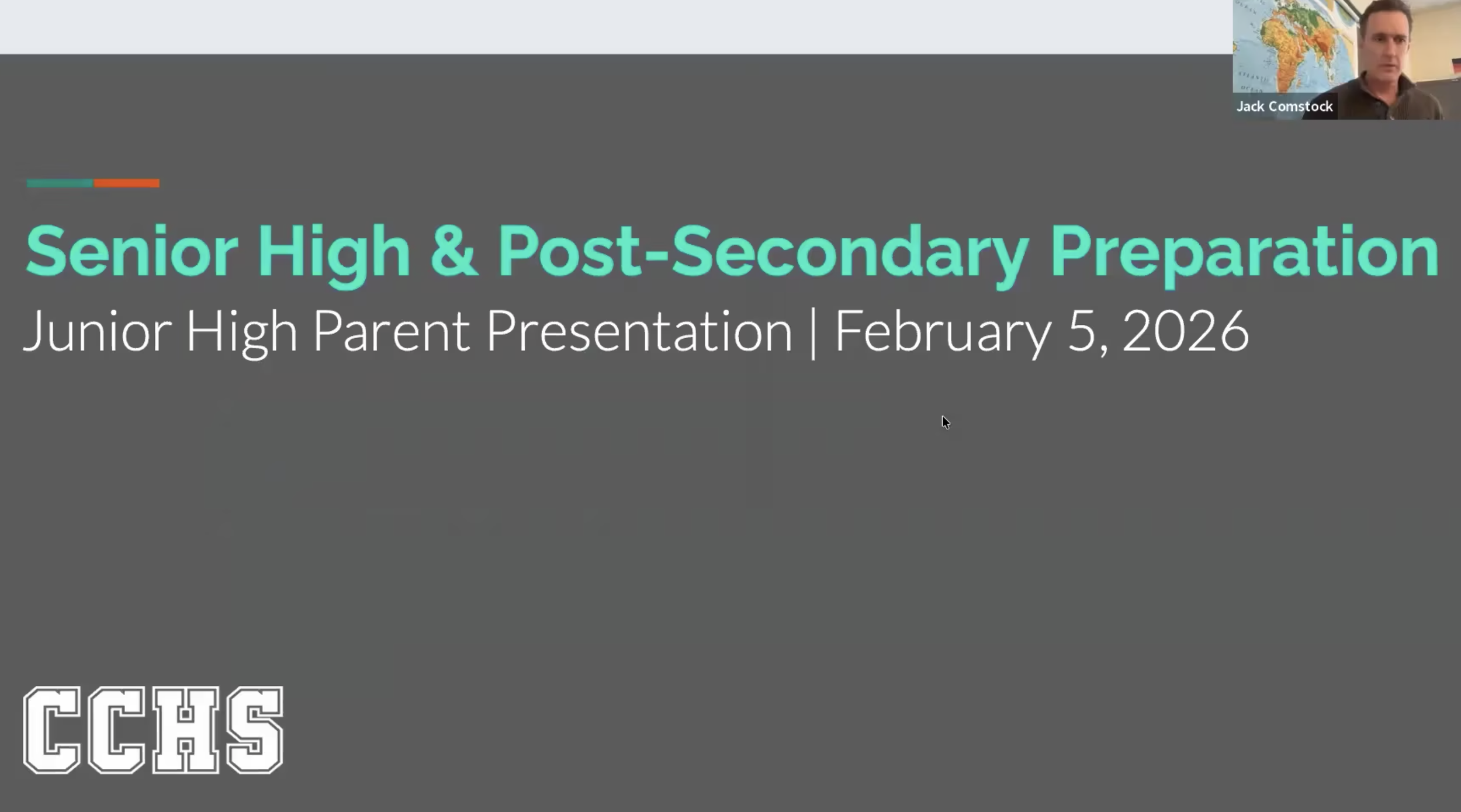 Jack Comstock

Senior High & Post-Secondary Preparation

Junior High Parent Presentation | February 5, 2026

CCHS